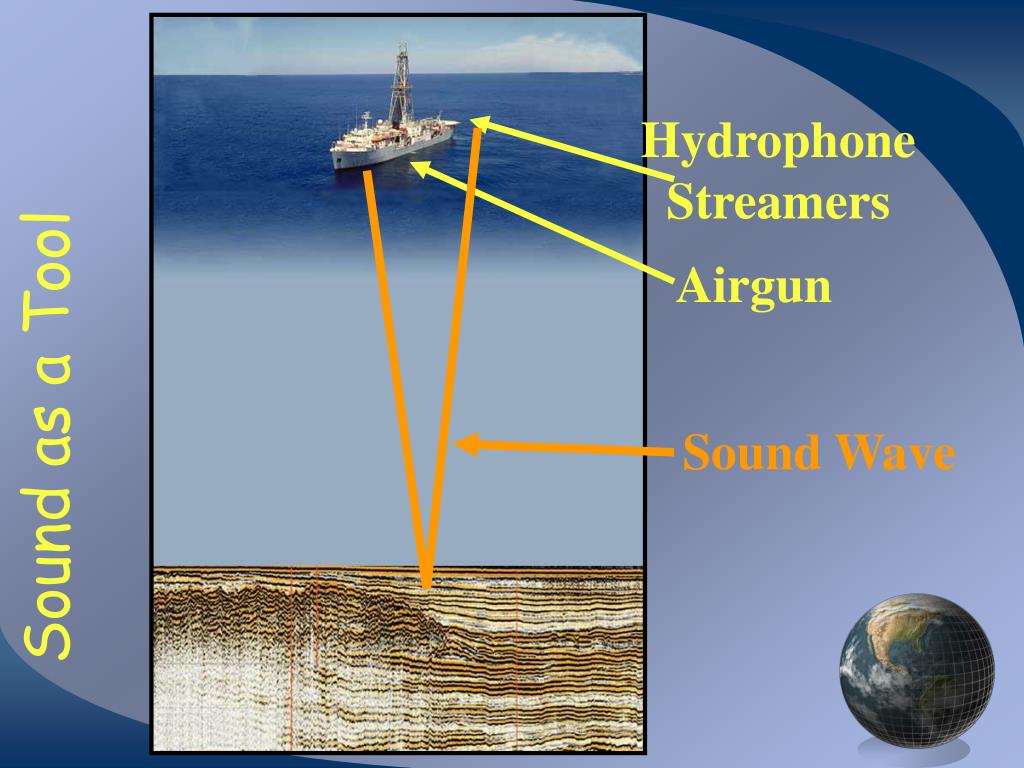 Sound as a Tool

Hydrophone Streamers

Airgun

Sound Wave